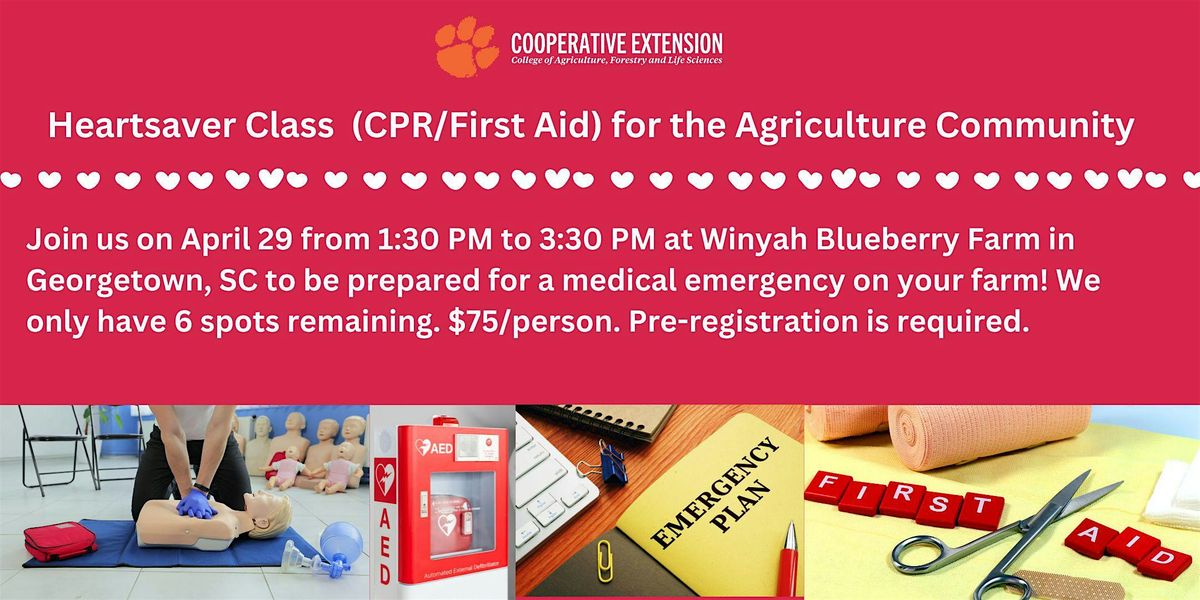 COOPERATIVE EXTENSION
College of Agriculture, Forestry and Life Sciences

Heartsaver Class (CPR/First Aid) for the Agriculture Community

Join us on April 29 from 1:30 PM to 3:30 PM at Winyah Blueberry Farm in Georgetown, SC to be prepared for a medical emergency on your farm! We only have 6 spots remaining. $75/person. Pre-registration is required.

AED

AED

Automated External Defibrillator

EMERGENCY PLAN

FIRST AID